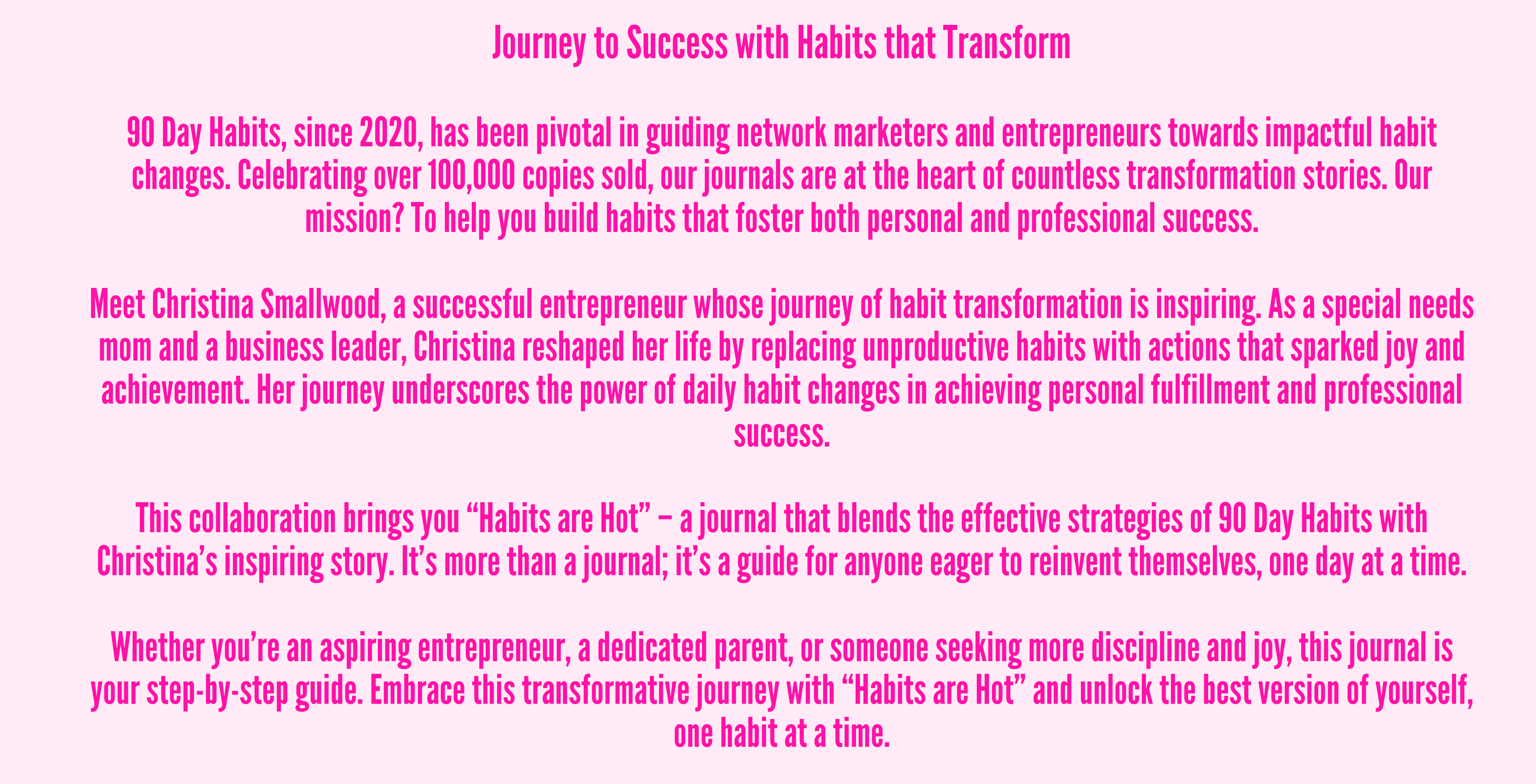 Journey to Success with Habits that Transform

90 Day Habits, since 2020, has been pivotal in guiding network marketers and entrepreneurs towards impactful habit changes. Celebrating over 100,000 copies sold, our journals are at the heart of countless transformation stories. Our mission? To help you build habits that foster both personal and professional success.

Meet Christina Smallwood, a successful entrepreneur whose journey of habit transformation is inspiring. As a special needs mom and a business leader, Christina reshaped her life by replacing unproductive habits with actions that sparked joy and achievement. Her journey underscores the power of daily habit changes in achieving personal fulfillment and professional success.

This collaboration brings you “Habits are Hot” – a journal that blends the effective strategies of 90 Day Habits with Christina’s inspiring story. It’s more than a journal; it’s a guide for anyone eager to reinvent themselves, one day at a time.

Whether you’re an aspiring entrepreneur, a dedicated parent, or someone seeking more discipline and joy, this journal is your step-by-step guide. Embrace this transformative journey with “Habits are Hot” and unlock the best version of yourself, one habit at a time.